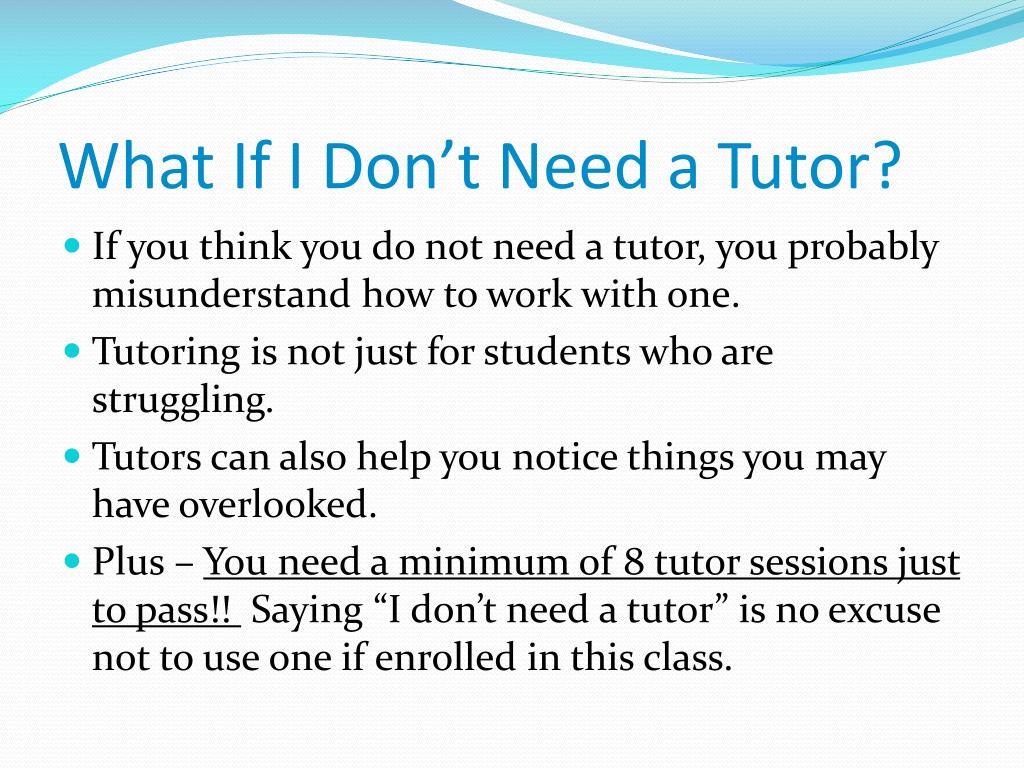 What If I Don’t Need a Tutor?

- If you think you do not need a tutor, you probably misunderstand how to work with one.
- Tutoring is not just for students who are struggling.
- Tutors can also help you notice things you may have overlooked.
- Plus – You need a minimum of 8 tutor sessions just to pass!! Saying “I don’t need a tutor” is no excuse not to use one if enrolled in this class.